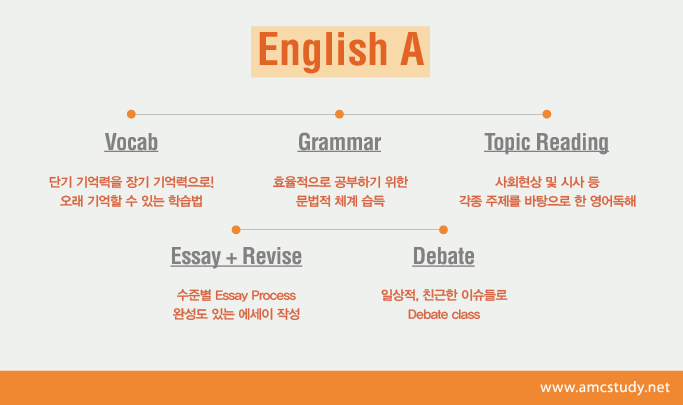 English A

Vocab

단기 기억력을 장기 기억력으로! 오래 기억할 수 있는 학습법

Grammar

효율적으로 공부하기 위한 문법적 체계 습득

Topic Reading

사회현상 및 시사 등 각종 주제를 바탕으로 한 영어독해

Essay + Revise

수준별 Essay Process 완성도 있는 에세이 작성

Debate

일상적, 친근한 이슈들로 Debate class

www.amcstudy.net